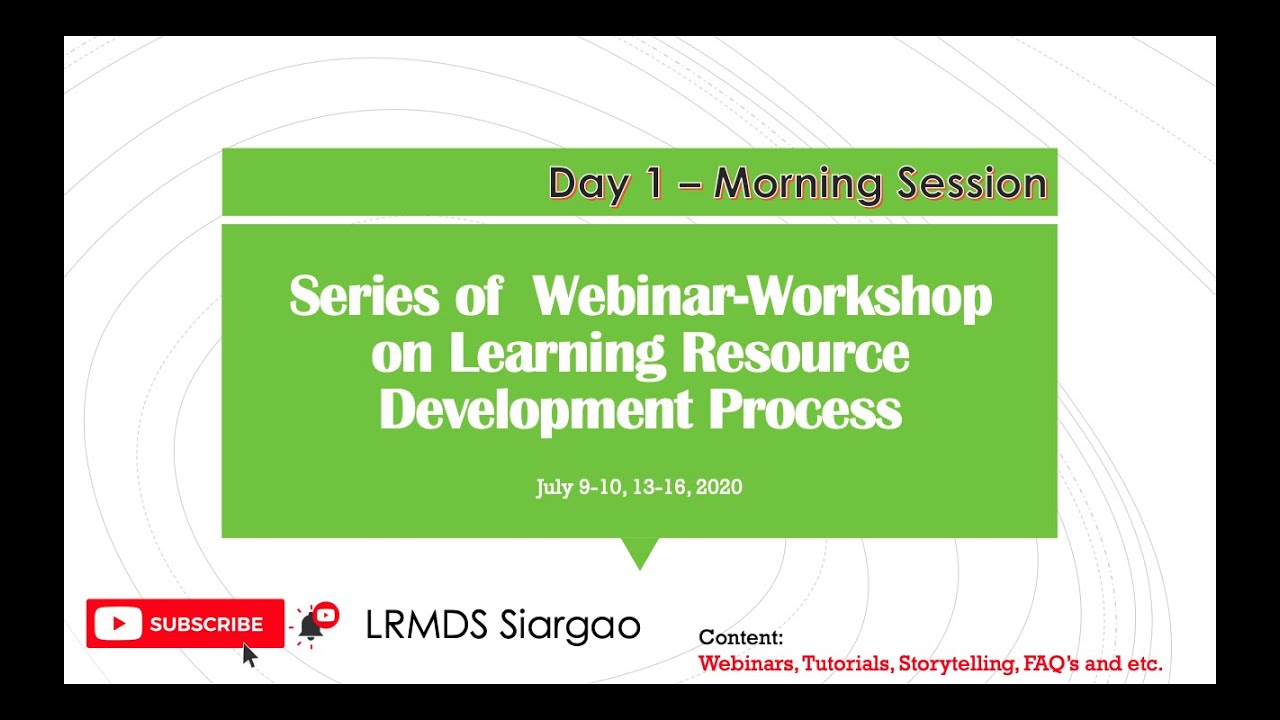 Day 1 – Morning Session

Series of Webinar-Workshop on Learning Resource Development Process

July 9-10, 13-16, 2020

SUBSCRIBE

LRMDS Siargao

Content:
Webinars, Tutorials, Storytelling, FAQ's and etc.